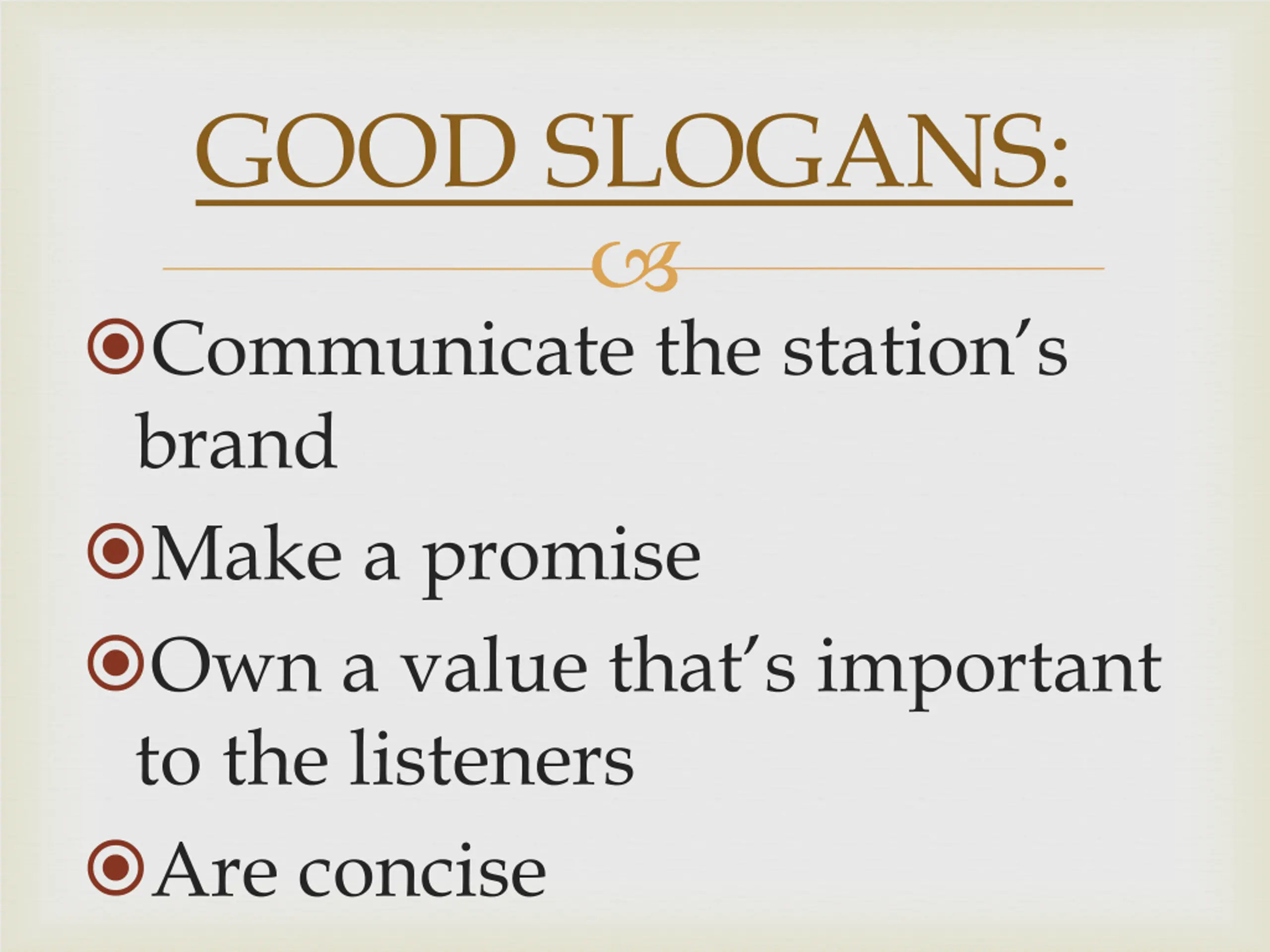 GOOD SLOGANS:

Communicate the station's brand

Make a promise

Own a value that's important to the listeners

Are concise